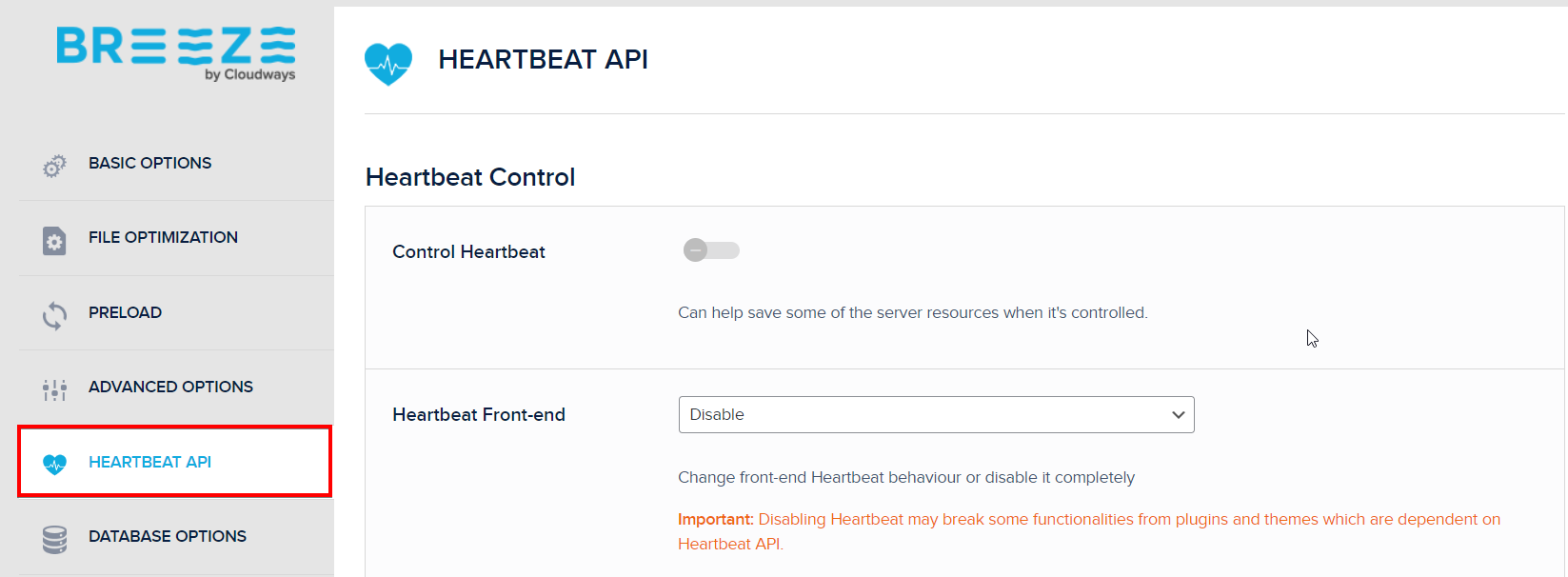 BREEZE
by Cloudways

BASIC OPTIONS

FILE OPTIMIZATION

PRELOAD

ADVANCED OPTIONS

HEARTBEAT API

DATABASE OPTIONS

HEARTBEAT API

Heartbeat Control

Control Heartbeat

Can help save some of the server resources when it's controlled.

Heartbeat Front-end

Disable

Change front-end Heartbeat behaviour or disable it completely

Important: Disabling Heartbeat may break some functionalities from plugins and themes which are dependent on Heartbeat API.